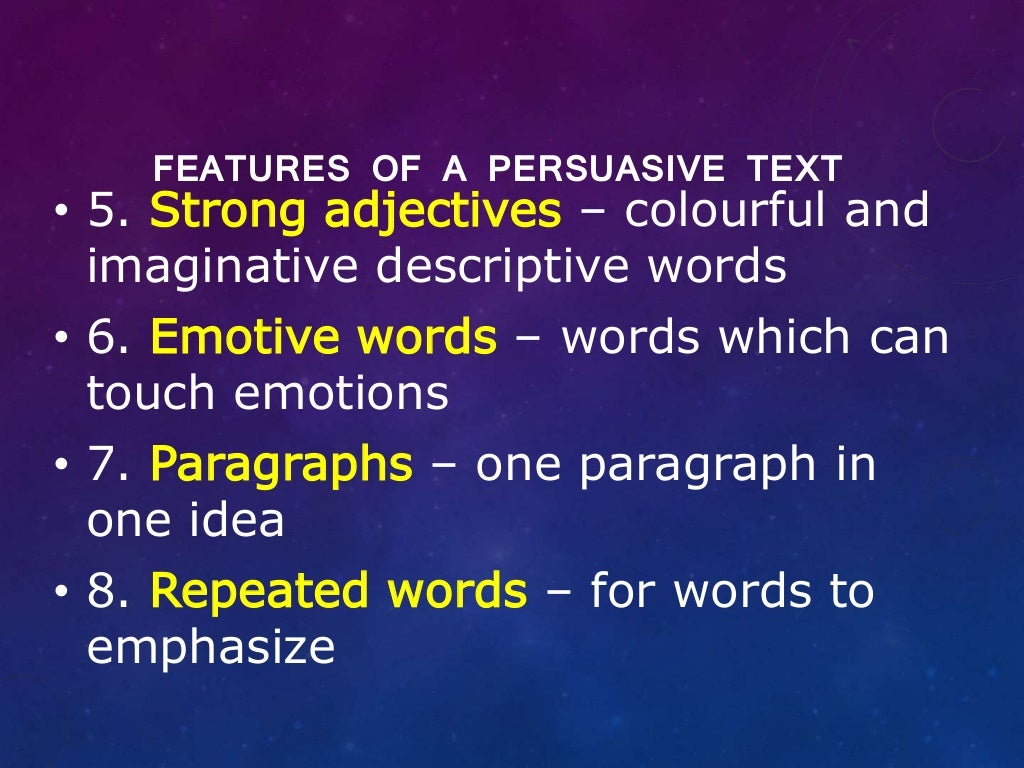 FEATURES OF A PERSUASIVE TEXT

• 5. Strong adjectives – colourful and imaginative descriptive words

• 6. Emotive words – words which can touch emotions

• 7. Paragraphs – one paragraph in one idea

• 8. Repeated words – for words to emphasize